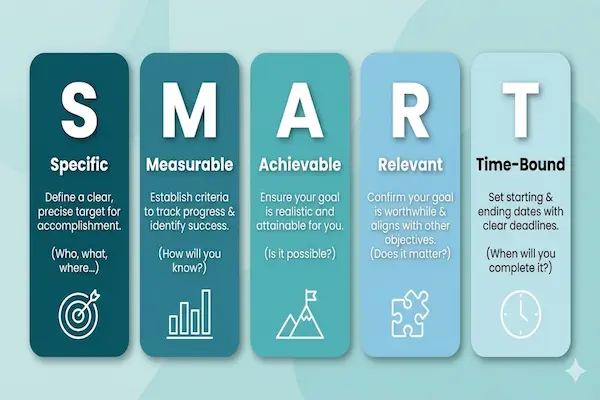 S

Specific

Define a clear, precise target for accomplishment.

(Who, what, where...)

M

Measurable

Establish criteria to track progress & identify success.

(How will you know?)

A

Achievable

Ensure your goal is realistic and attainable for you.

(Is it possible?)

R

Relevant

Confirm your goal is worthwhile & aligns with other objectives.
(Does it matter?)

T

Time-Bound

Set starting & ending dates with clear deadlines.

(When will you complete it?)